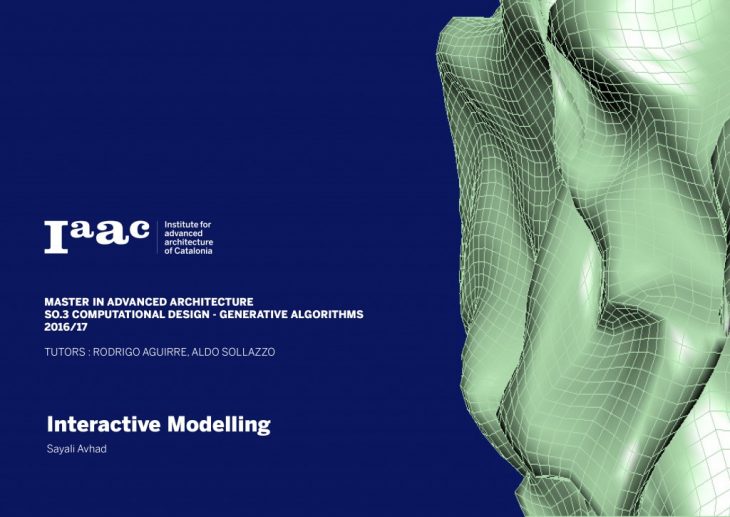 Iaac Institute for advanced architecture of Catalonia

MASTER IN ADVANCED ARCHITECTURE
SO.3 COMPUTATIONAL DESIGN - GENERATIVE ALGORITHMS
2016/17

TUTORS : RODRIGO AGUIRRE, ALDO SOLLAZZO

Interactive Modelling

Sayali Avhad